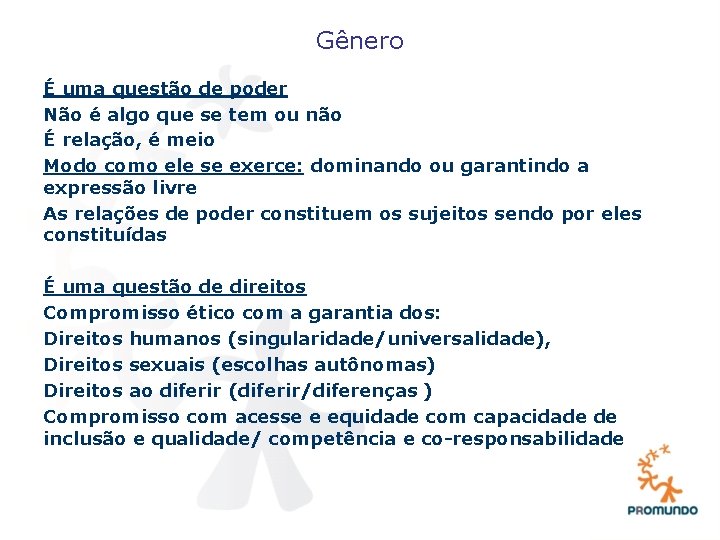 Gênero

É uma questão de poder
Não é algo que se tem ou não
É relação, é meio
Modo como ele se exerce: dominando ou garantindo a expressão livre
As relações de poder constituem os sujeitos sendo por eles constituídas

É uma questão de direitos
Compromisso ético com a garantia dos:
Direitos humanos (singularidade/universalidade),
Direitos sexuais (escolhas autônomas)
Direitos ao diferir (diferir/diferenças )
Compromisso com acesse e equidade com capacidade de inclusão e qualidade/ competência e co-responsabilidade

PROMUNDO